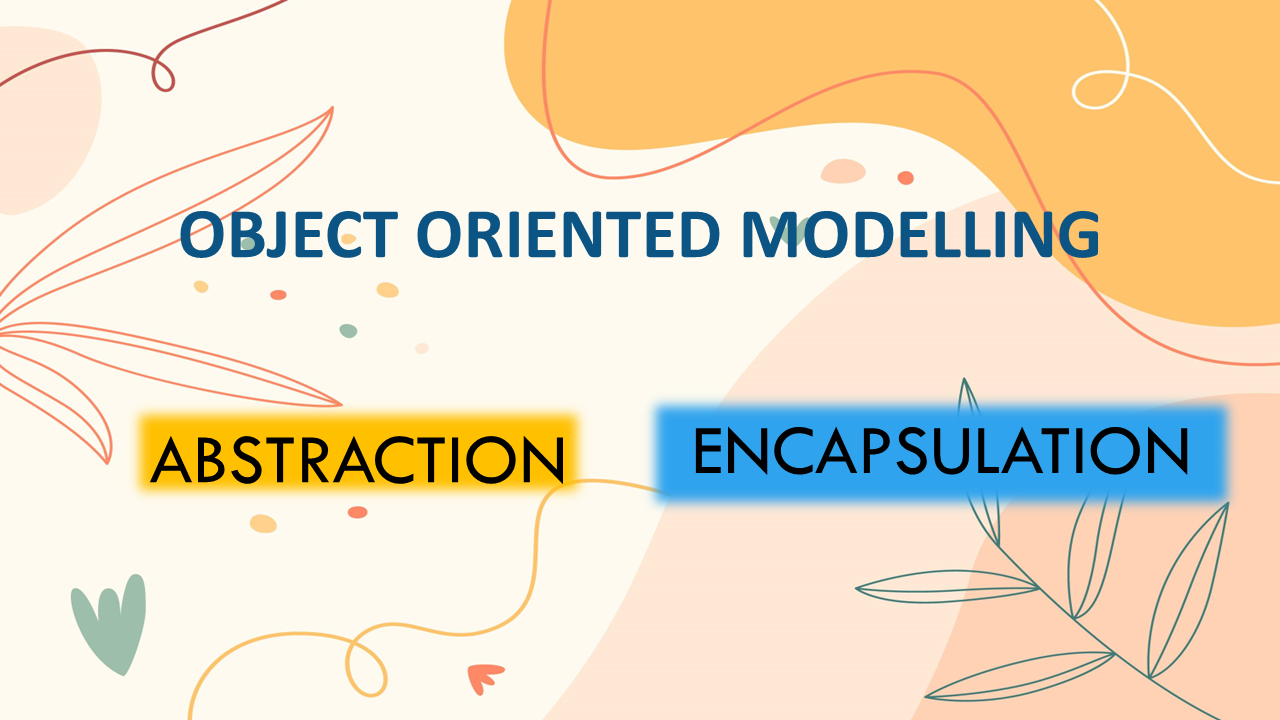 OBJECT ORIENTED MODELLING

ABSTRACTION

ENCAPSULATION